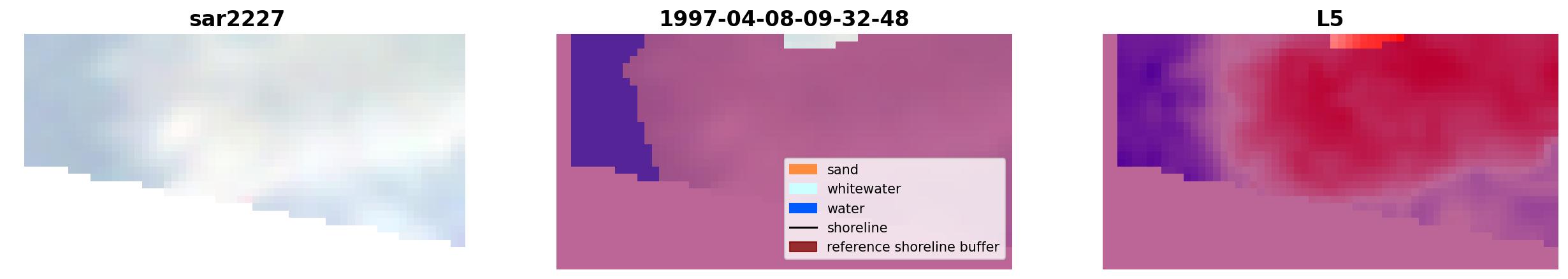 sar2227

1997-04-08-09-32-48

sand
whitewater
water
shoreline
reference shoreline buffer

L5